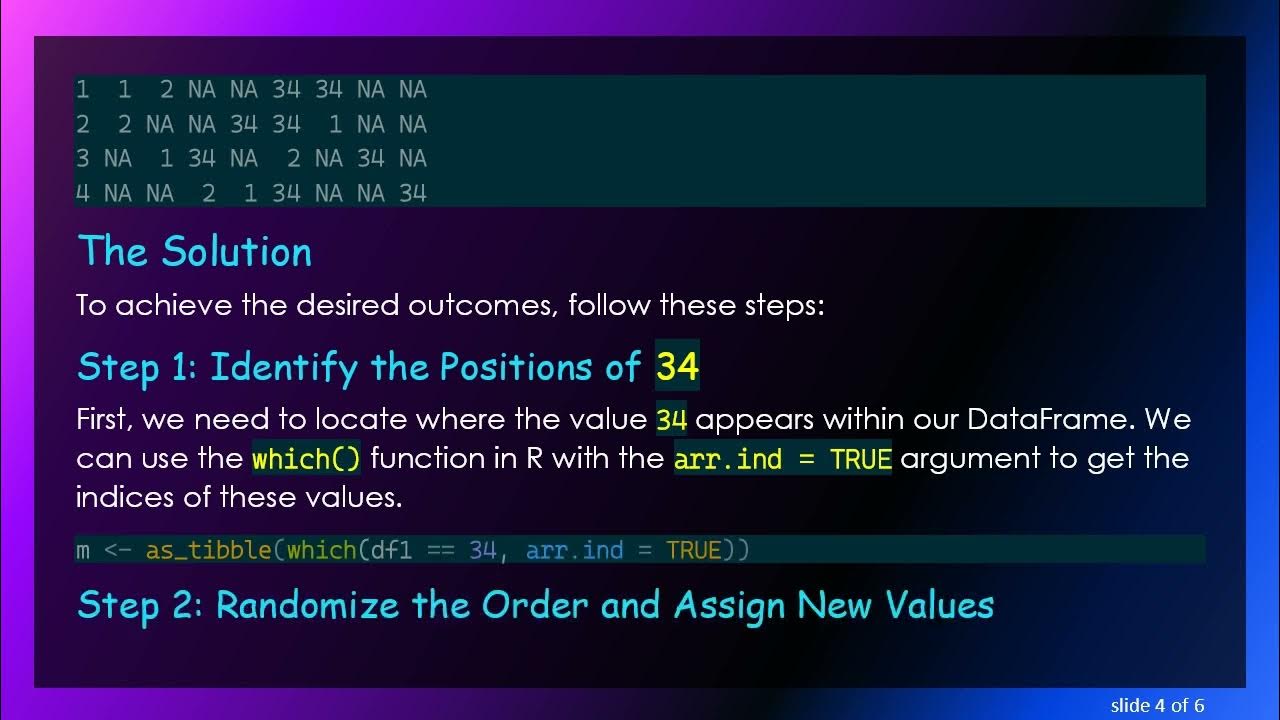 1  1  2 NA NA 34 34 NA NA
2  2 NA NA 34 34  1 NA NA
3 NA  1 34 NA  2 NA 34 NA
4 NA NA  2  1 34 NA NA 34

The Solution

To achieve the desired outcomes, follow these steps:

Step 1: Identify the Positions of 34

First, we need to locate where the value 34 appears within our DataFrame. We can use the which() function in R with the arr.ind = TRUE argument to get the indices of these values.

m <- as_tibble(which(df1 == 34, arr.ind = TRUE))

Step 2: Randomize the Order and Assign New Values

slide 4 of 6